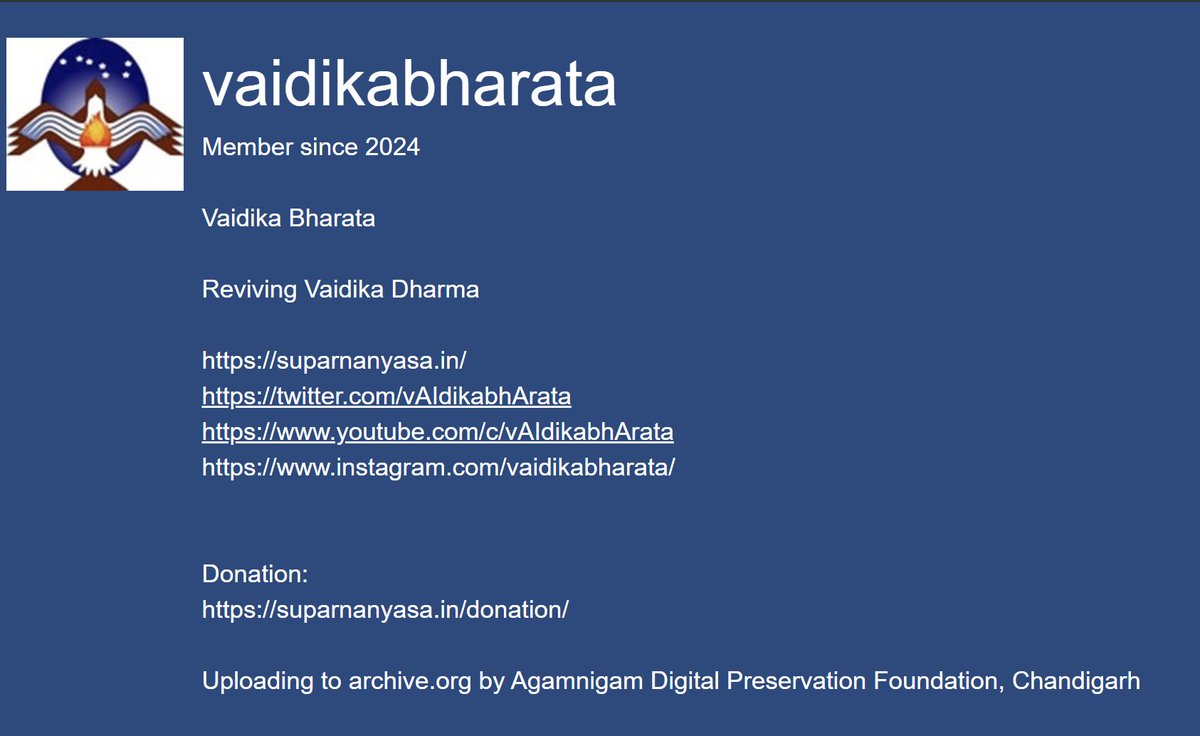 vaidikabharata

Member since 2024

Vaidika Bharata

Reviving Vaidika Dharma

https://suparnanyasa.in/
https://twitter.com/vAIdikabhArata
https://www.youtube.com/c/vAIdikabhArata
https://www.instagram.com/vaidikabharata/

Donation:
https://suparnanyasa.in/donation/

Uploading to archive.org by Agamnigam Digital Preservation Foundation, Chandigarh